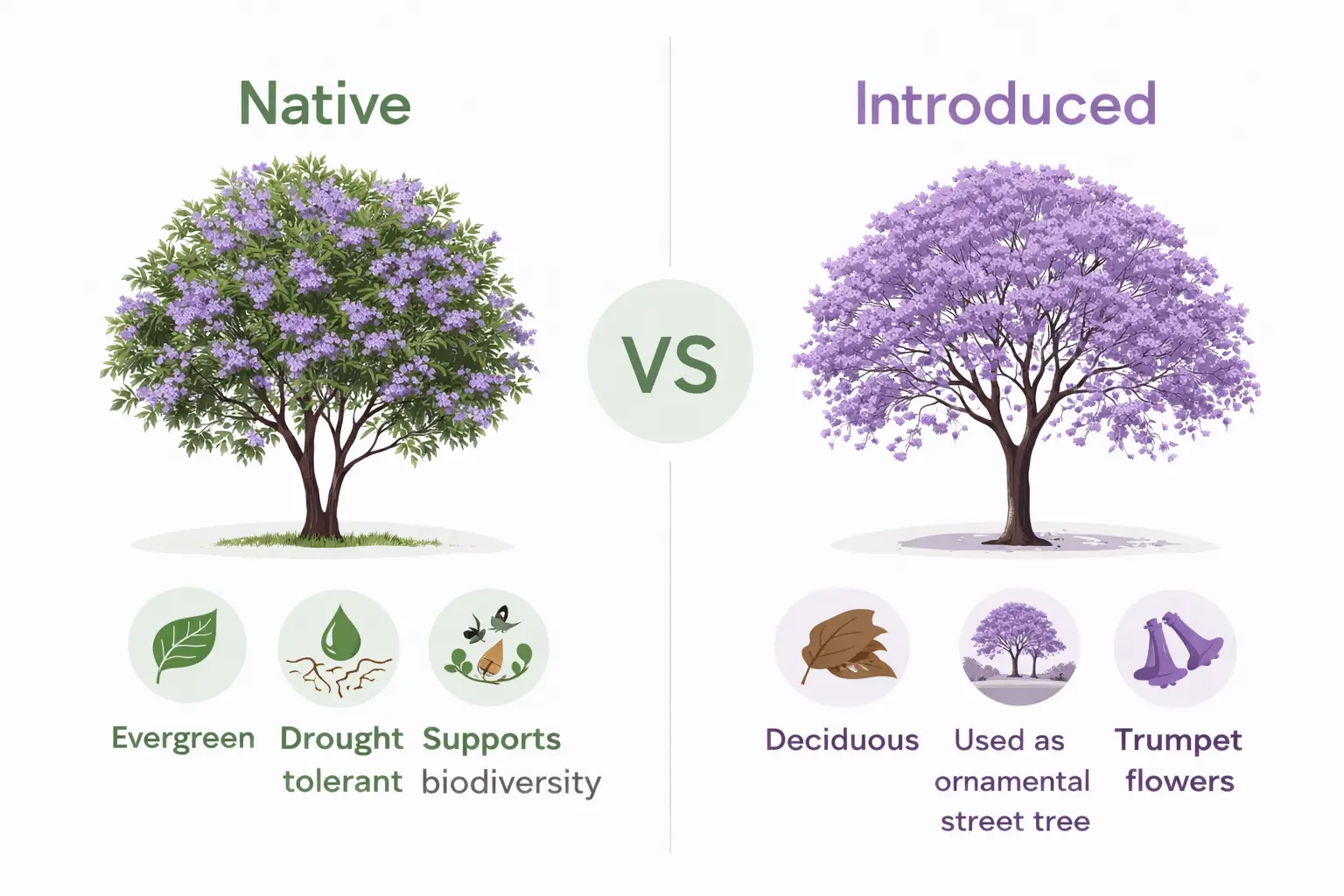 Native

VS

Introduced

Evergreen

Drought tolerant

Supports biodiversity

Deciduous

Used as ornamental street tree

Trumpet flowers